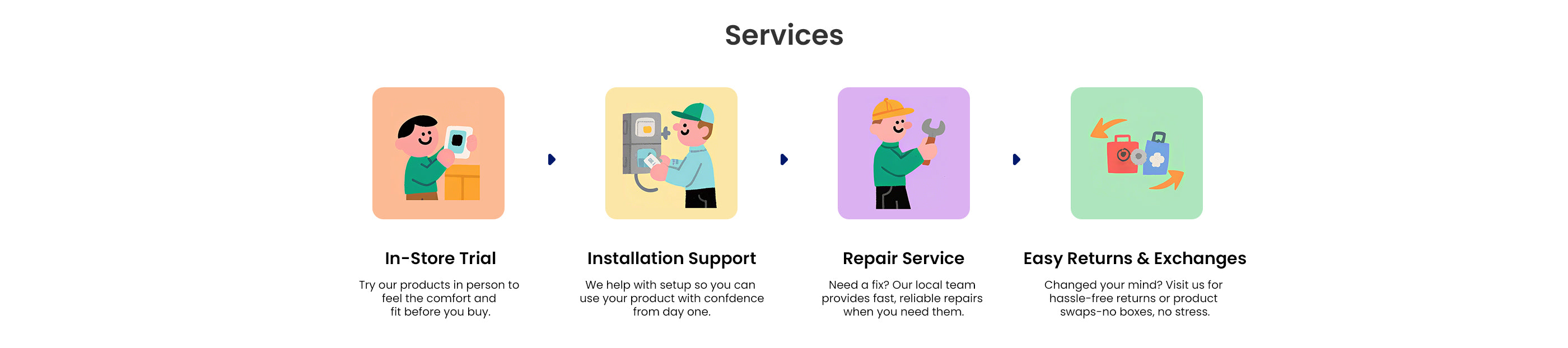 Services

In-Store Trial

Try our products in person to feel the comfort and fit before you buy.

Installation Support

We help with setup so you can use your product with confdence from day one.

Repair Service

Need a fix? Our local team provides fast, reliable repairs when you need them.

Easy Returns & Exchanges

Changed your mind? Visit us for hassle-free returns or product swaps-no boxes, no stress.